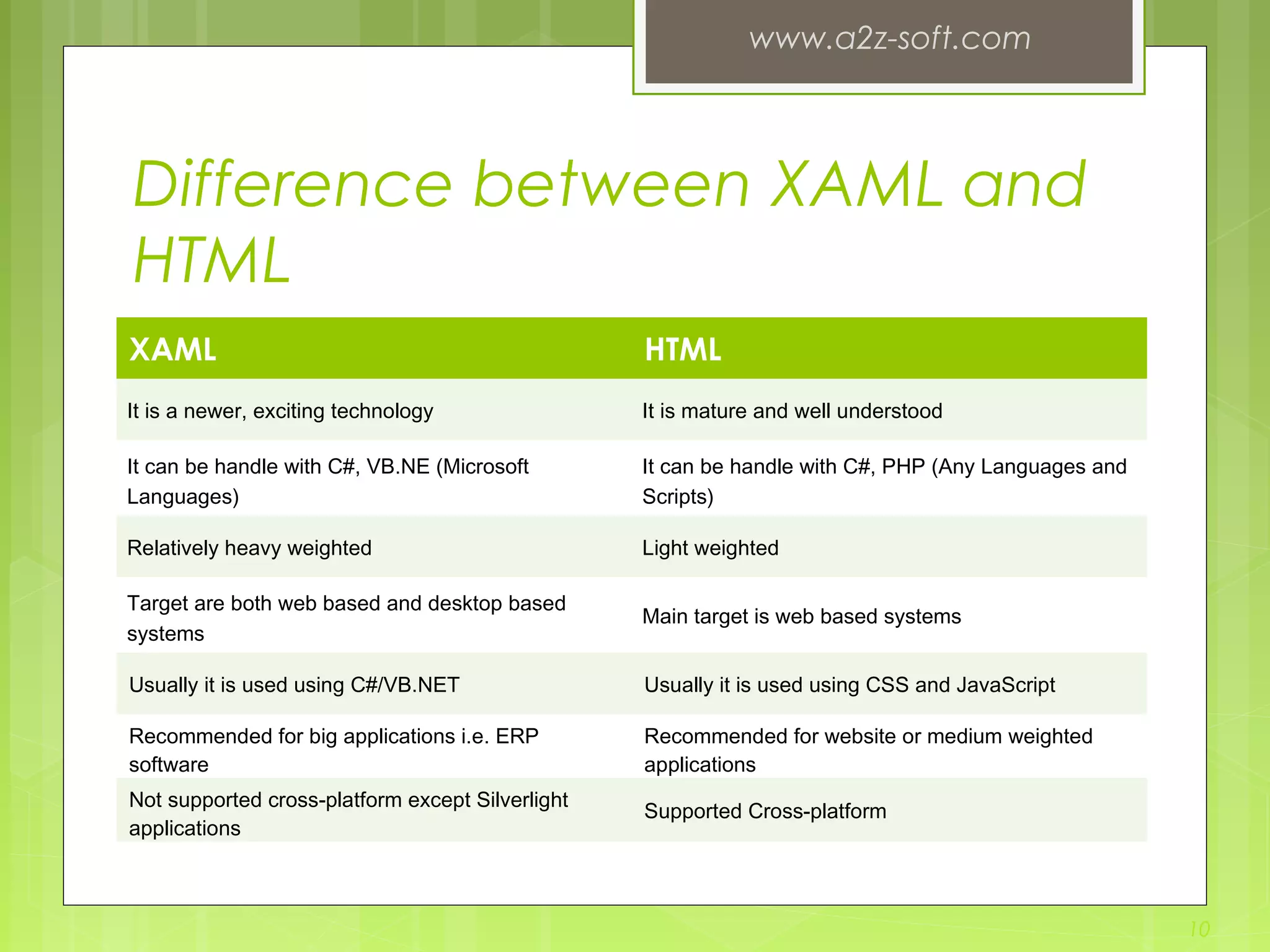 www.a2z-soft.com

Difference between XAML and HTML

| XAML | HTML |
|---|---|
| It is a newer, exciting technology | It is mature and well understood |
| It can be handle with C#, VB.NE (Microsoft Languages) | It can be handle with C#, PHP (Any Languages and Scripts) |
| Relatively heavy weighted | Light weighted |
| Target are both web based and desktop based systems | Main target is web based systems |
| Usually it is used using C#/VB.NET | Usually it is used using CSS and JavaScript |
| Recommended for big applications i.e. ERP software | Recommended for website or medium weighted applications |
| Not supported cross-platform except Silverlight applications | Supported Cross-platform |

10